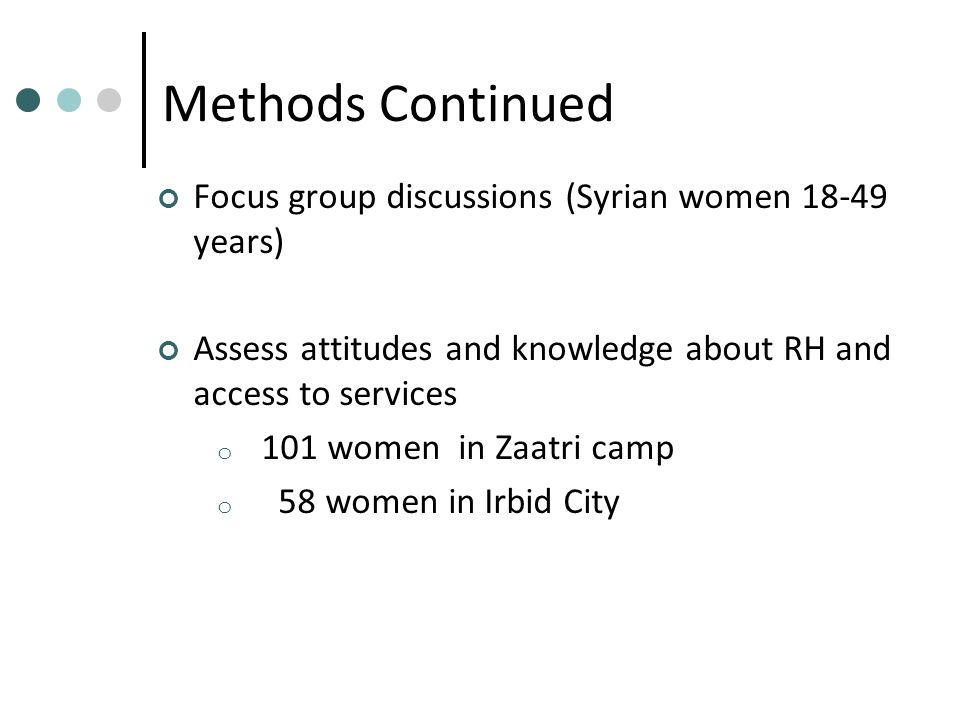 Methods Continued

Focus group discussions (Syrian women 18-49 years)

Assess attitudes and knowledge about RH and access to services

101 women in Zaatri camp

58 women in Irbid City